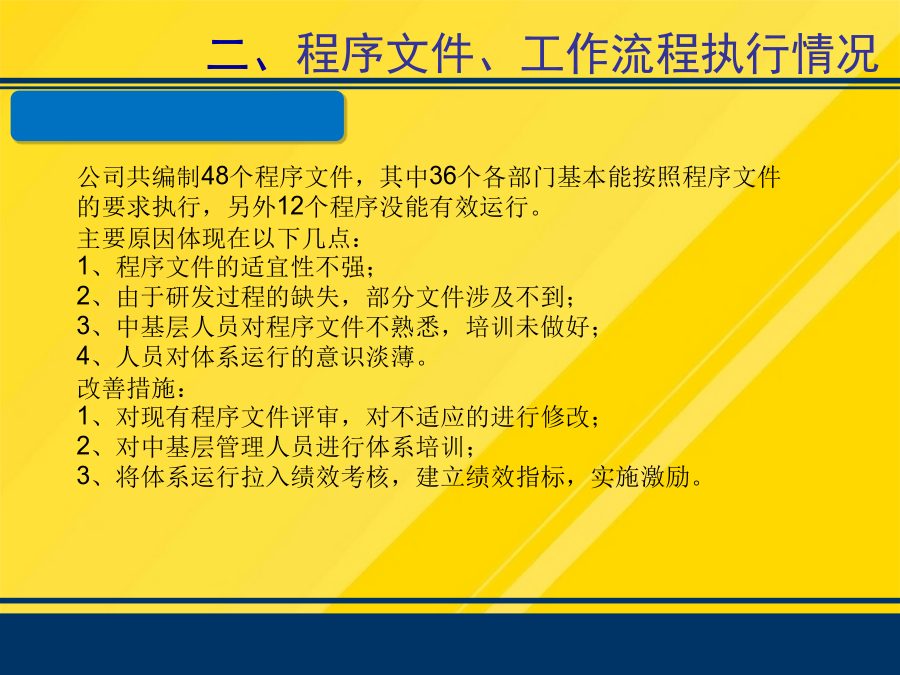 二、程序文件、工作流程执行情况

公司共编制48个程序文件，其中36个各部门基本能按照程序文件的要求执行，另外12个程序没能有效运行。
主要原因体现在以下几点：
1、程序文件的适宜性不强；
2、由于研发过程的缺失，部分文件涉及不到；
3、中基层人员对程序文件不熟悉，培训未做好；
4、人员对体系运行的意识淡薄。
改善措施：
1、对现有程序文件评审，对不适应的进行修改；
2、对中基层管理人员进行体系培训；
3、将体系运行拉入绩效考核，建立绩效指标，实施激励。